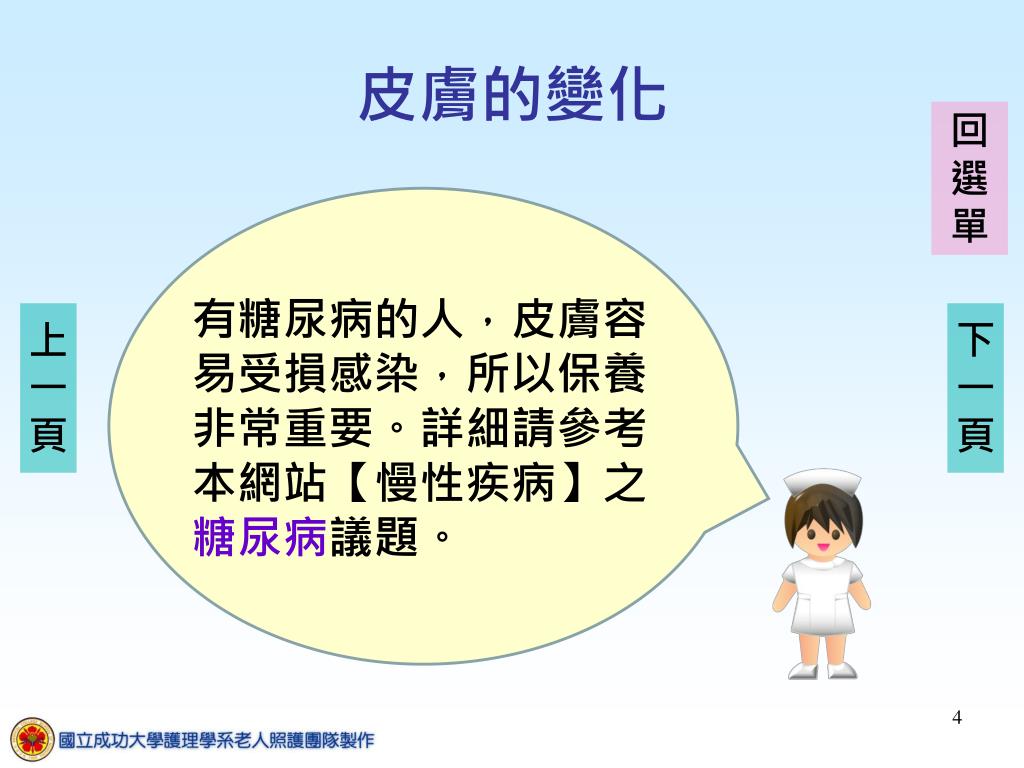 皮膚的變化

回選單

上一頁

有糖尿病的人，皮膚容易受損感染，所以保養非常重要。詳細請參考本網站【慢性疾病】之糖尿病議題。

下一頁

4

國立成功大學護理學系老人照護團隊製作